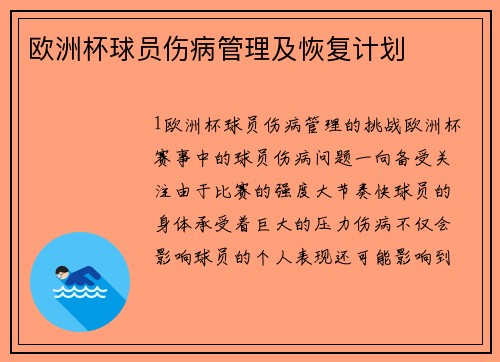 欧洲杯球员伤病管理及恢复计划

1欧洲杯球员伤病管理的挑战欧洲杯赛事中的球员伤病问题一向备受关注由于比赛的强度大节奏快球员的身体承受着巨大的压力伤病不仅会影响球员的个人表现还可能影响到